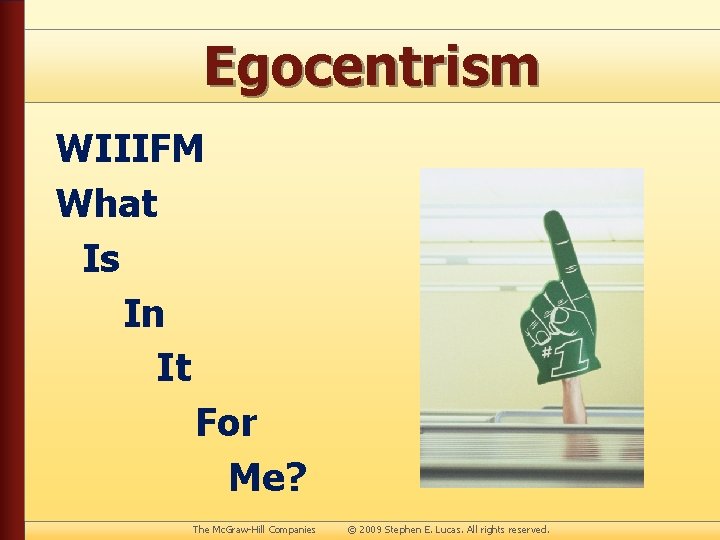 Egocentrism

WIIIFM
What
Is
In
It
For
Me?

#1

The McGraw-Hill Companies © 2009 Stephen E. Lucas. All rights reserved.